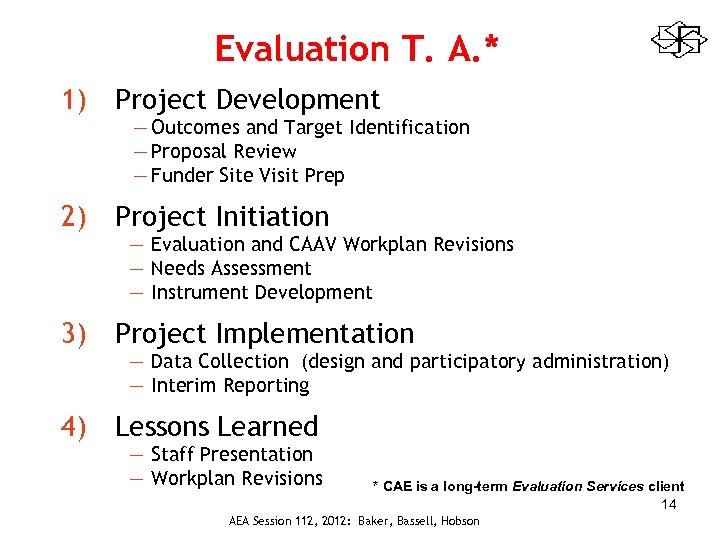 Evaluation T. A.*

1) Project Development
— Outcomes and Target Identification
— Proposal Review
— Funder Site Visit Prep

2) Project Initiation
— Evaluation and CAAV Workplan Revisions
— Needs Assessment
— Instrument Development

3) Project Implementation
— Data Collection (design and participatory administration)
— Interim Reporting

4) Lessons Learned
— Staff Presentation
— Workplan Revisions

* CAE is a long-term Evaluation Services client

14

AEA Session 112, 2012: Baker, Bassell, Hobson